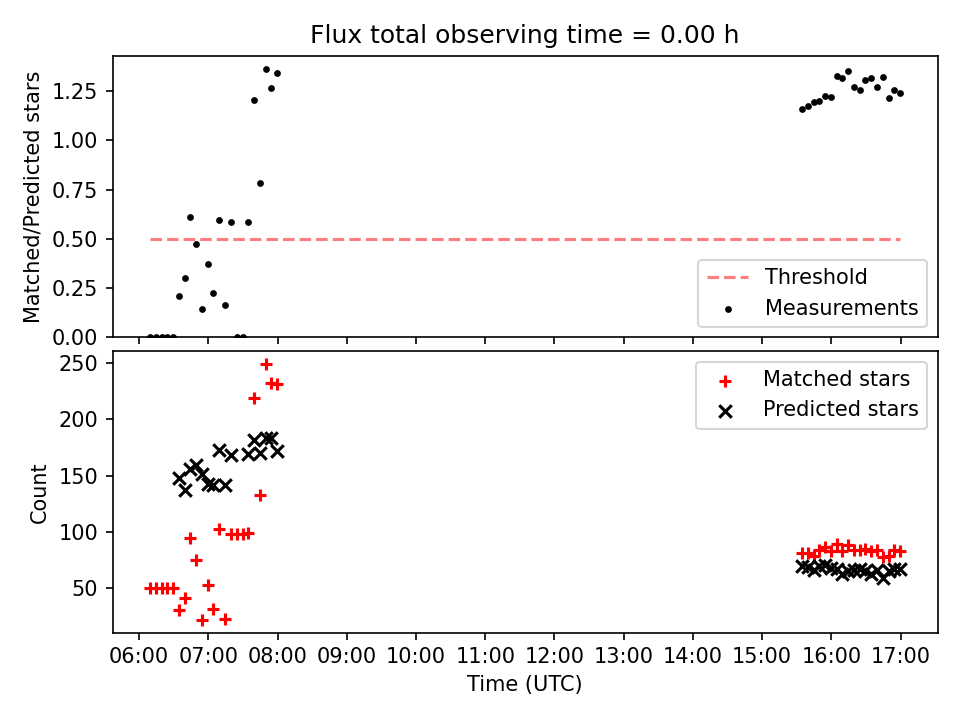 Flux total observing time = 0.00 h

Matched/Predicted stars

1.25
1.00
0.75
0.50
0.25
0.00

Threshold
Measurements

Count

250
200
150
100
50

Matched stars
Predicted stars

06:00 07:00 08:00 09:00 10:00 11:00 12:00 13:00 14:00 15:00 16:00 17:00

Time (UTC)